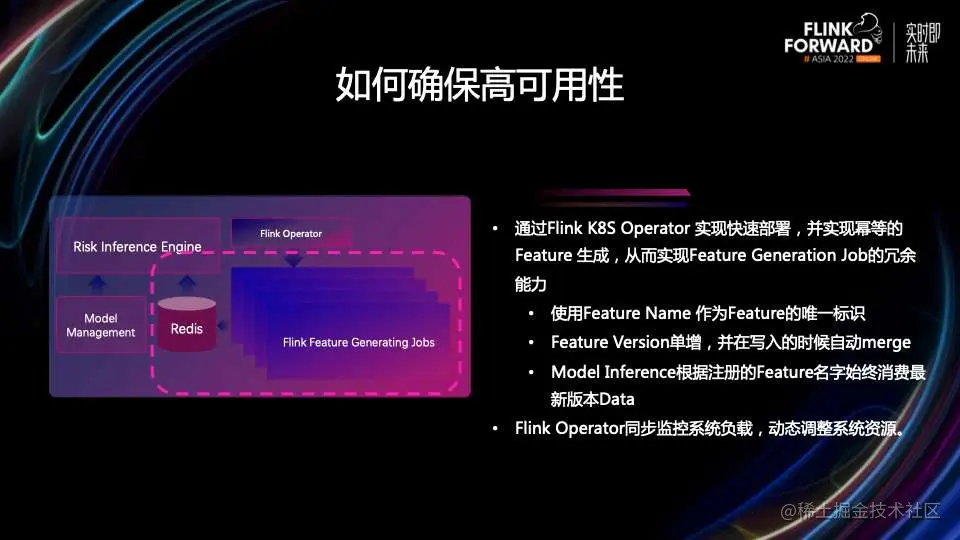 FLINK FORWARD
# ASIA 2022 ONLINE
实时即未来

如何确保高可用性

Risk Inference Engine

Flink Operator

Model Management

Redis

Flink Feature Generating Jobs

• 通过Flink K8S Operator 实现快速部署，并实现幂等的Feature 生成，从而实现Feature Generation Job的冗余能力
  • 使用Feature Name 作为Feature的唯一标识
  • Feature Version单增，并在写入的时候自动merge
  • Model Inference根据注册的Feature名字始终消费最新版本Data
• Flink Operator同步监控系统负载，动态调整系统资源。

@稀土掘金技术社区